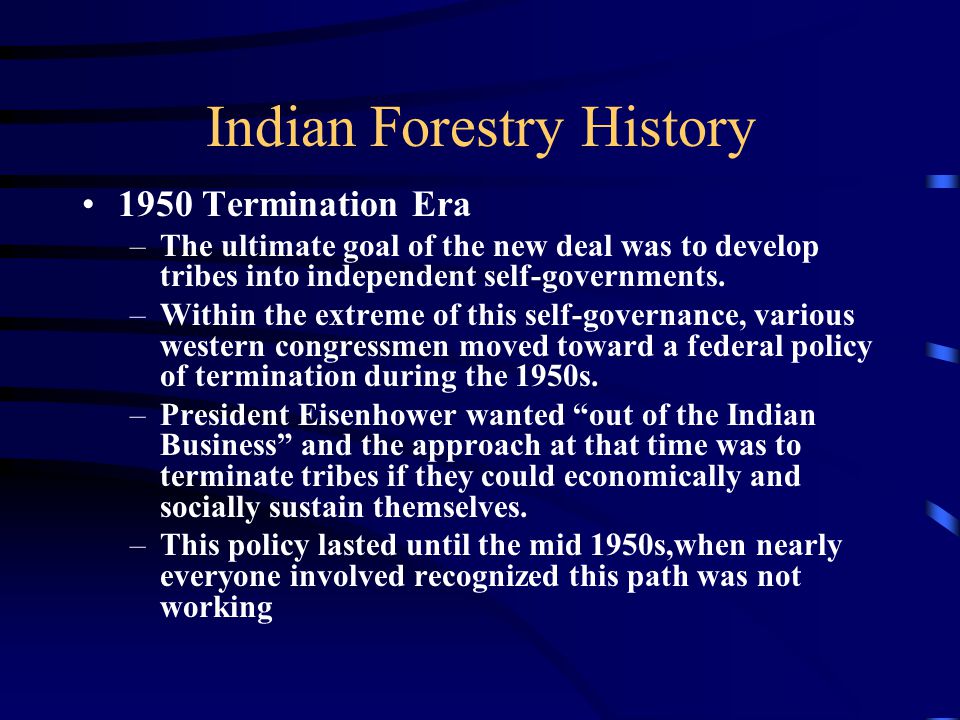 Indian Forestry History

• 1950 Termination Era
  – The ultimate goal of the new deal was to develop tribes into independent self-governments.
  – Within the extreme of this self-governance, various western congressmen moved toward a federal policy of termination during the 1950s.
  – President Eisenhower wanted “out of the Indian Business” and the approach at that time was to terminate tribes if they could economically and socially sustain themselves.
  – This policy lasted until the mid 1950s,when nearly everyone involved recognized this path was not working